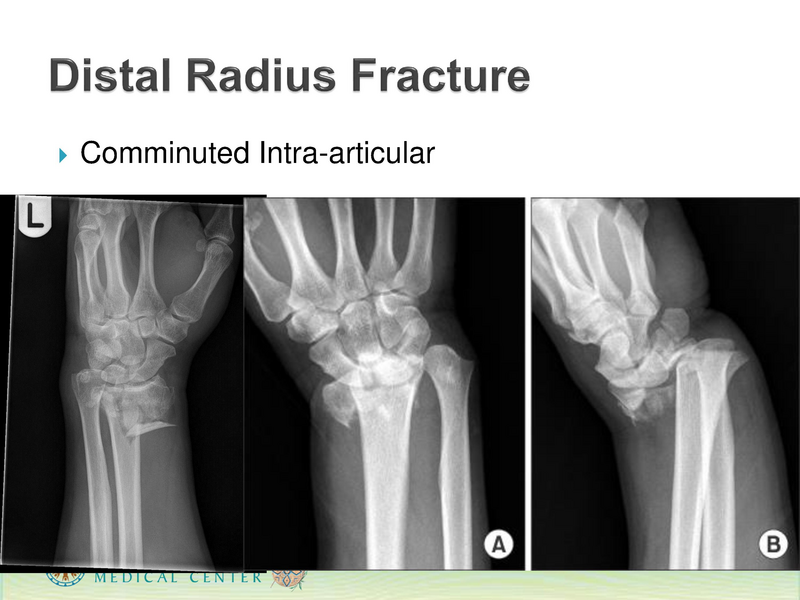 Distal Radius Fracture

Comminuted Intra-articular

L

A

B

MEDICAL CENTER